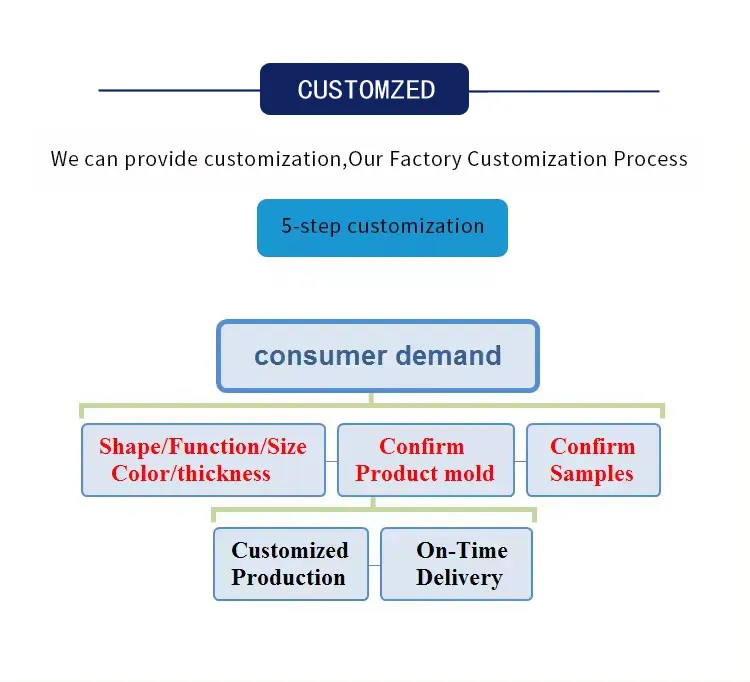 CUSTOMZED

We can provide customization,Our Factory Customization Process

5-step customization

consumer demand

Shape/Function/Size Color/thickness

Confirm Product mold

Confirm Samples

Customized Production

On-Time Delivery